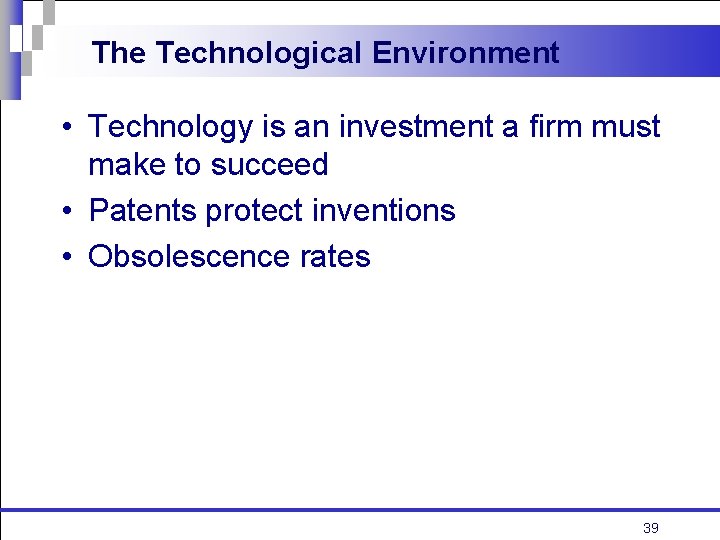 The Technological Environment

• Technology is an investment a firm must make to succeed
• Patents protect inventions
• Obsolescence rates

39